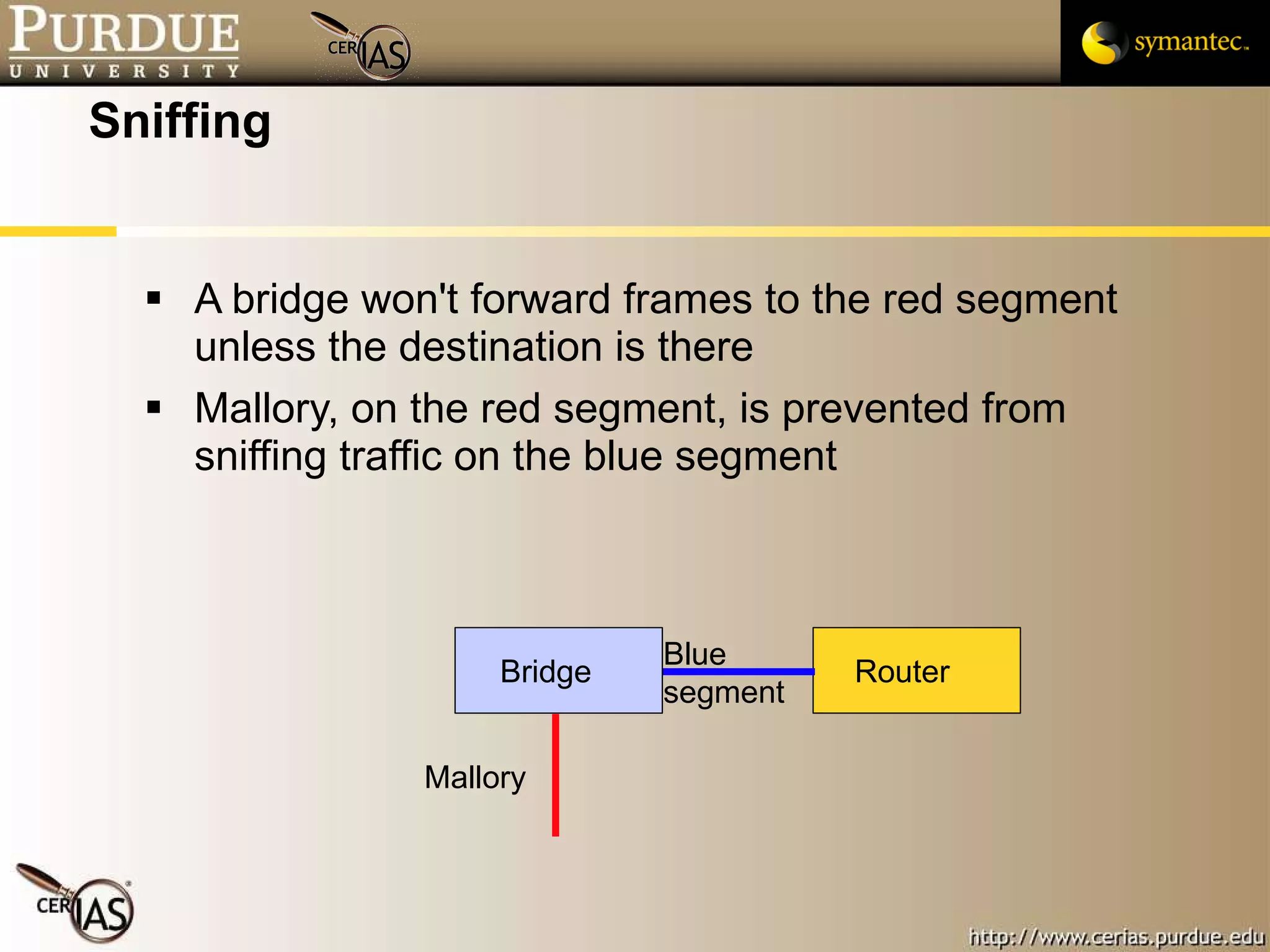 PURDUE
UNIVERSITY

CERIAS

symantec.

Sniffing

▪ A bridge won't forward frames to the red segment unless the destination is there

▪ Mallory, on the red segment, is prevented from sniffing traffic on the blue segment

Bridge

Blue segment

Router

Mallory

CERIAS

http://www.cerias.purdue.edu